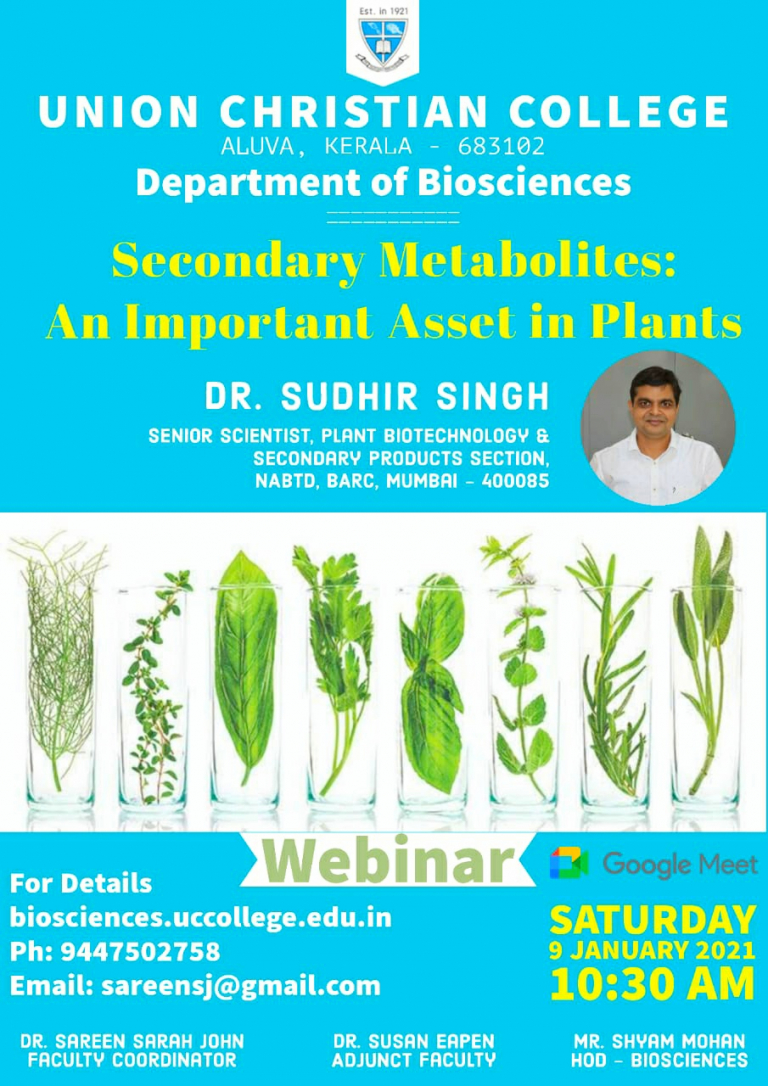 Est. in 1921

UNION CHRISTIAN COLLEGE
ALUVA, KERALA - 683102
Department of Biosciences

Secondary Metabolites:
An Important Asset in Plants

DR. SUDHIR SINGH
SENIOR SCIENTIST, PLANT BIOTECHNOLOGY & SECONDARY PRODUCTS SECTION, NABTD, BARC, MUMBAI - 400085

Webinar

Google Meet

For Details
biosciences.uccollege.edu.in
Ph: 9447502758
Email: sareensj@gmail.com

SATURDAY
9 JANUARY 2021
10:30 AM

DR. SAREEN SARAH JOHN
FACULTY COORDINATOR

DR. SUSAN EAPEN
ADJUNCT FACULTY

MR. SHYAM MOHAN
HOD - BIOSCIENCES